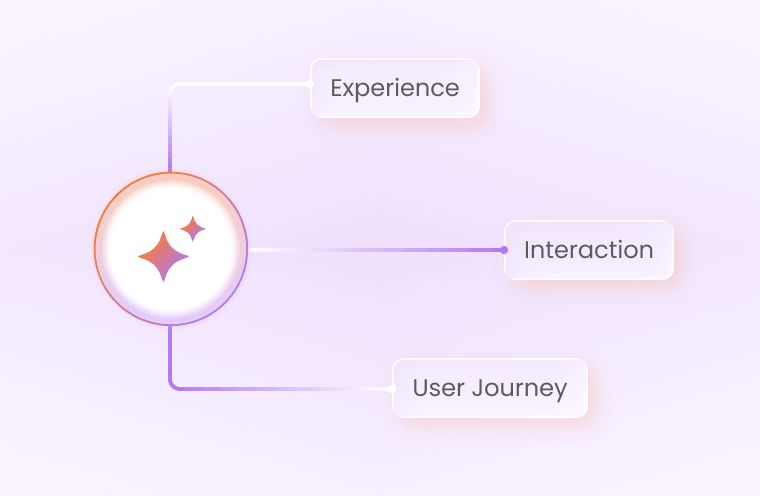 Experience

Interaction

User Journey